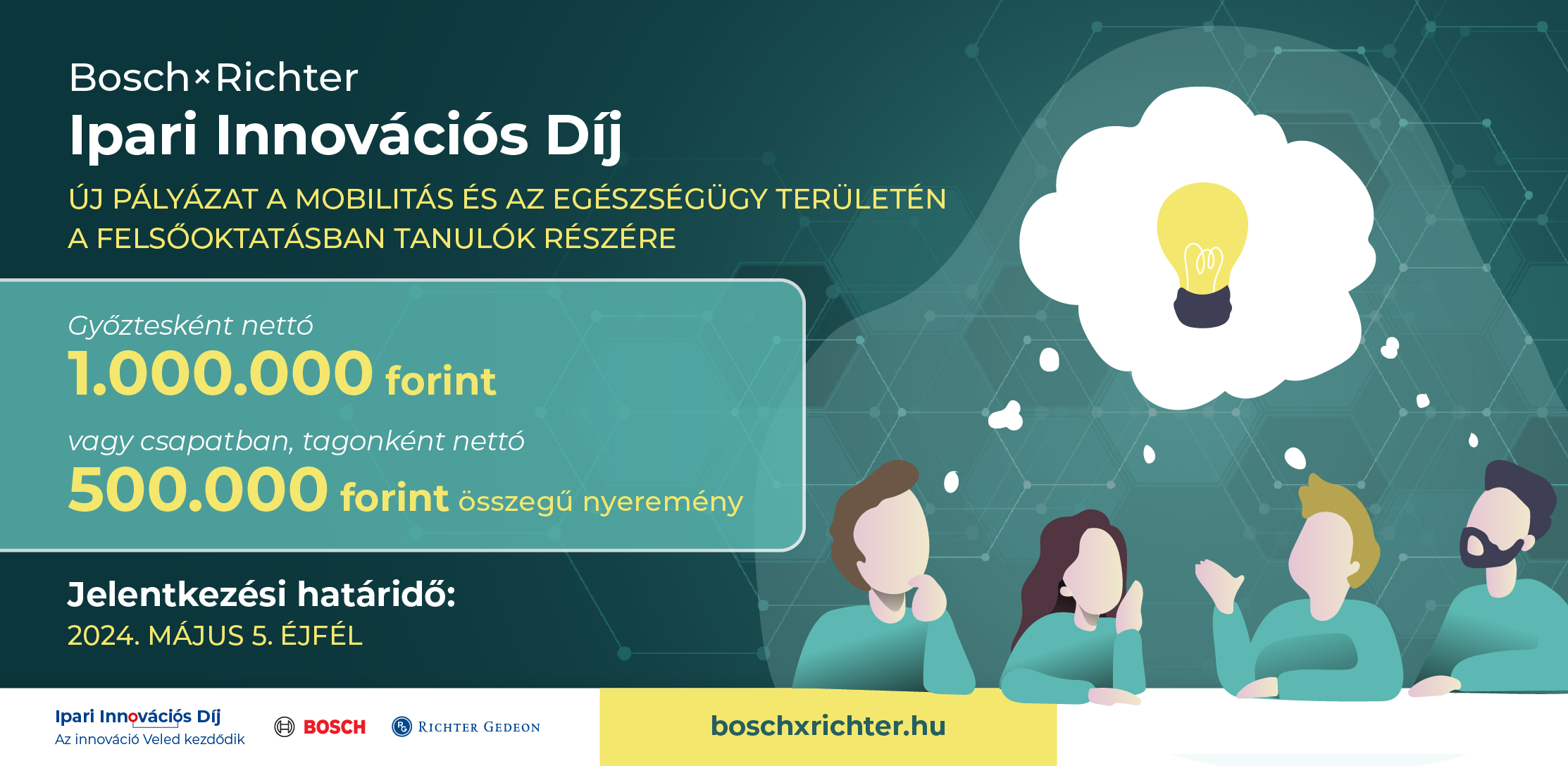 Bosch×Richter
Ipari Innovációs Díj

ÚJ PÁLYÁZAT A MOBILITÁS ÉS AZ EGÉSZSÉGÜGY TERÜLETÉN A FELSŐOKTATÁSBAN TANULÓK RÉSZÉRE

Győztesként nettó
1.000.000 forint
vagy csapatban, tagonként nettó
500.000 forint összegű nyeremény

Jelentkezési határidő:
2024. MÁJUS 5. ÉJFÉL

Ipari Innovációs Díj
Az innováció Veled kezdődik

BOSCH

RICHTER GEDEON

boschxrichter.hu